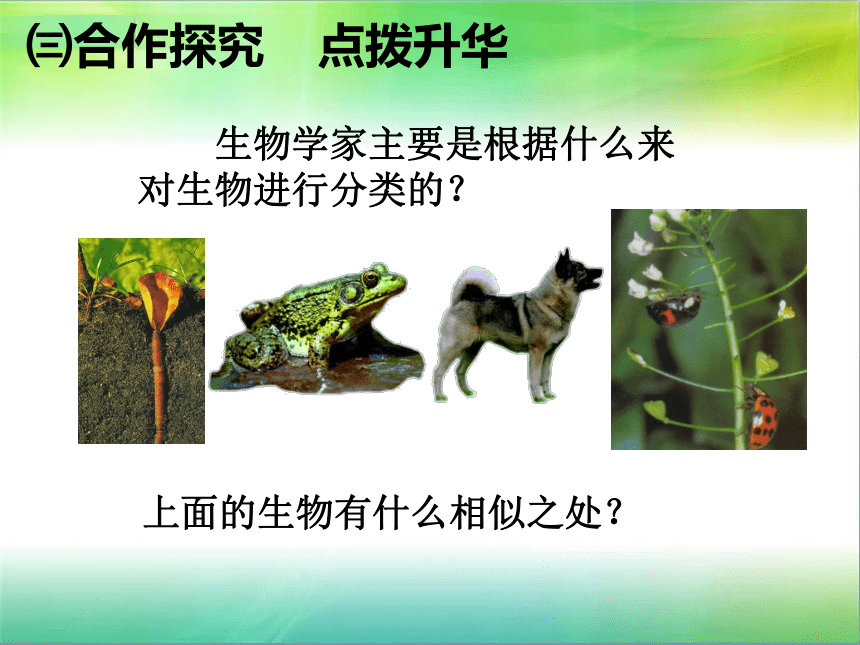 ㈢合作探究　点拨升华

生物学家主要是根据什么来对生物进行分类的？

上面的生物有什么相似之处？